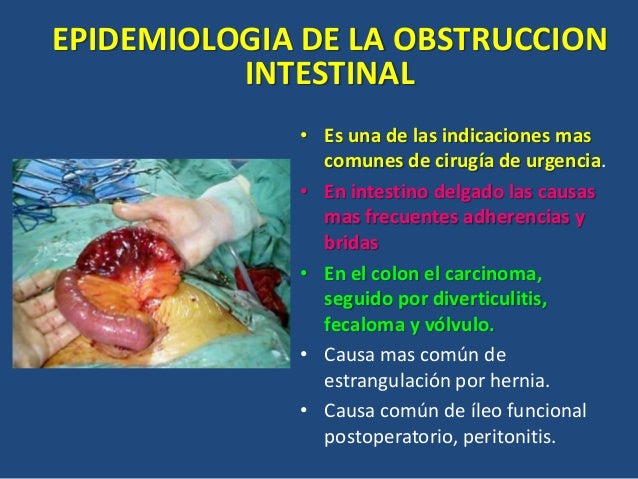 EPIDEMIOLOGIA DE LA OBSTRUCCION INTESTINAL

• Es una de las indicaciones mas comunes de cirugía de urgencia.
• En intestino delgado las causas mas frecuentes adherencias y bridas
• En el colon el carcinoma, seguido por diverticulitis, fecaloma y vólvulo.
• Causa mas común de estrangulación por hernia.
• Causa común de íleo funcional postoperatorio, peritonitis.